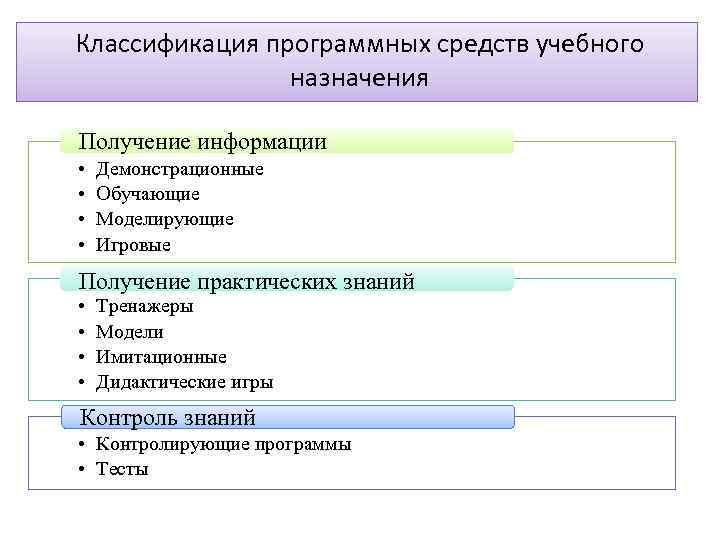 Классификация программных средств учебного назначения

Получение информации
• Демонстрационные
• Обучающие
• Моделирующие
• Игровые

Получение практических знаний
• Тренажеры
• Модели
• Имитационные
• Дидактические игры

Контроль знаний
• Контролирующие программы
• Тесты